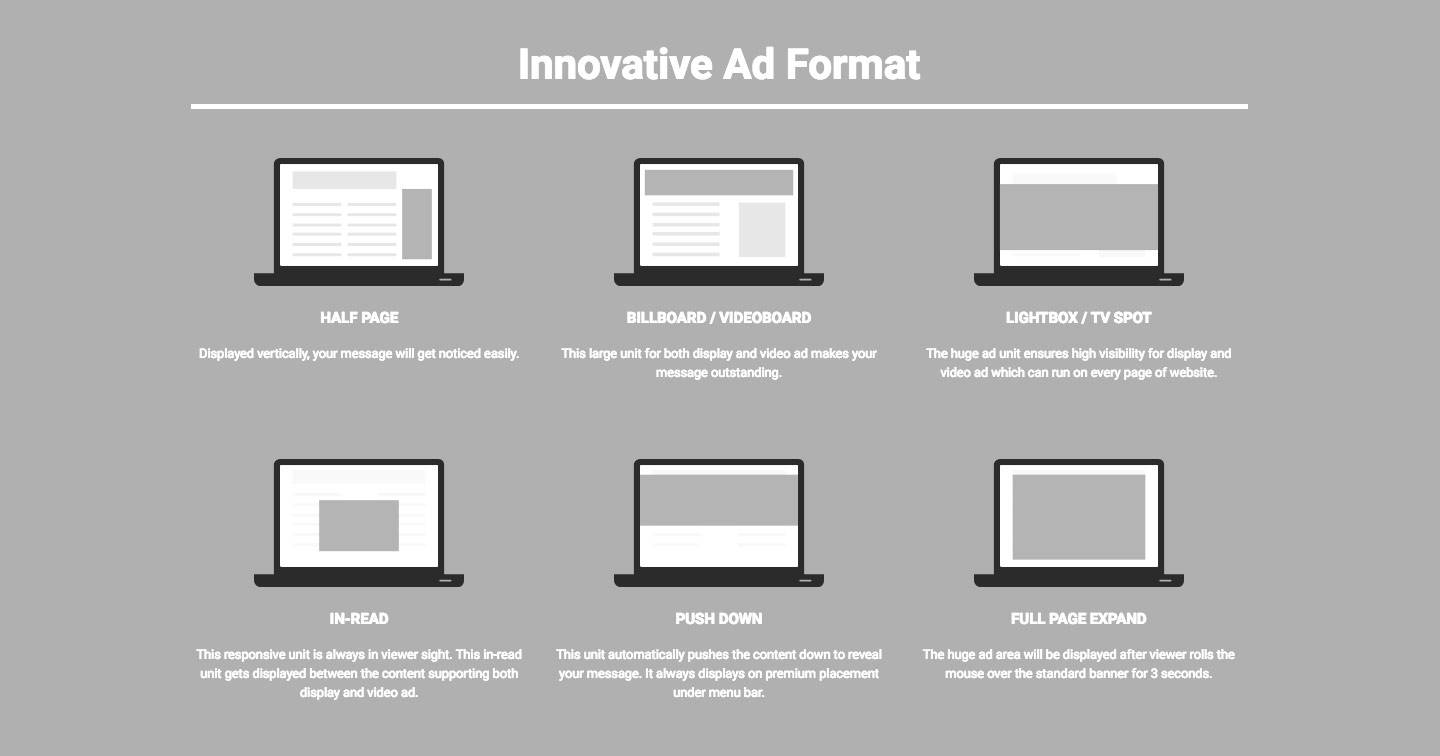 Innovative Ad Format

HALF PAGE

Displayed vertically, your message will get noticed easily.

BILLBOARD / VIDEOBOARD

This large unit for both display and video ad makes your message outstanding.

LIGHTBOX / TV SPOT

The huge ad unit ensures high visibility for display and video ad which can run on every page of website.

IN-READ

This responsive unit is always in viewer sight. This in-read unit gets displayed between the content supporting both display and video ad.

PUSH DOWN

This unit automatically pushes the content down to reveal your message. It always displays on premium placement under menu bar.

FULL PAGE EXPAND

The huge ad area will be displayed after viewer rolls the mouse over the standard banner for 3 seconds.